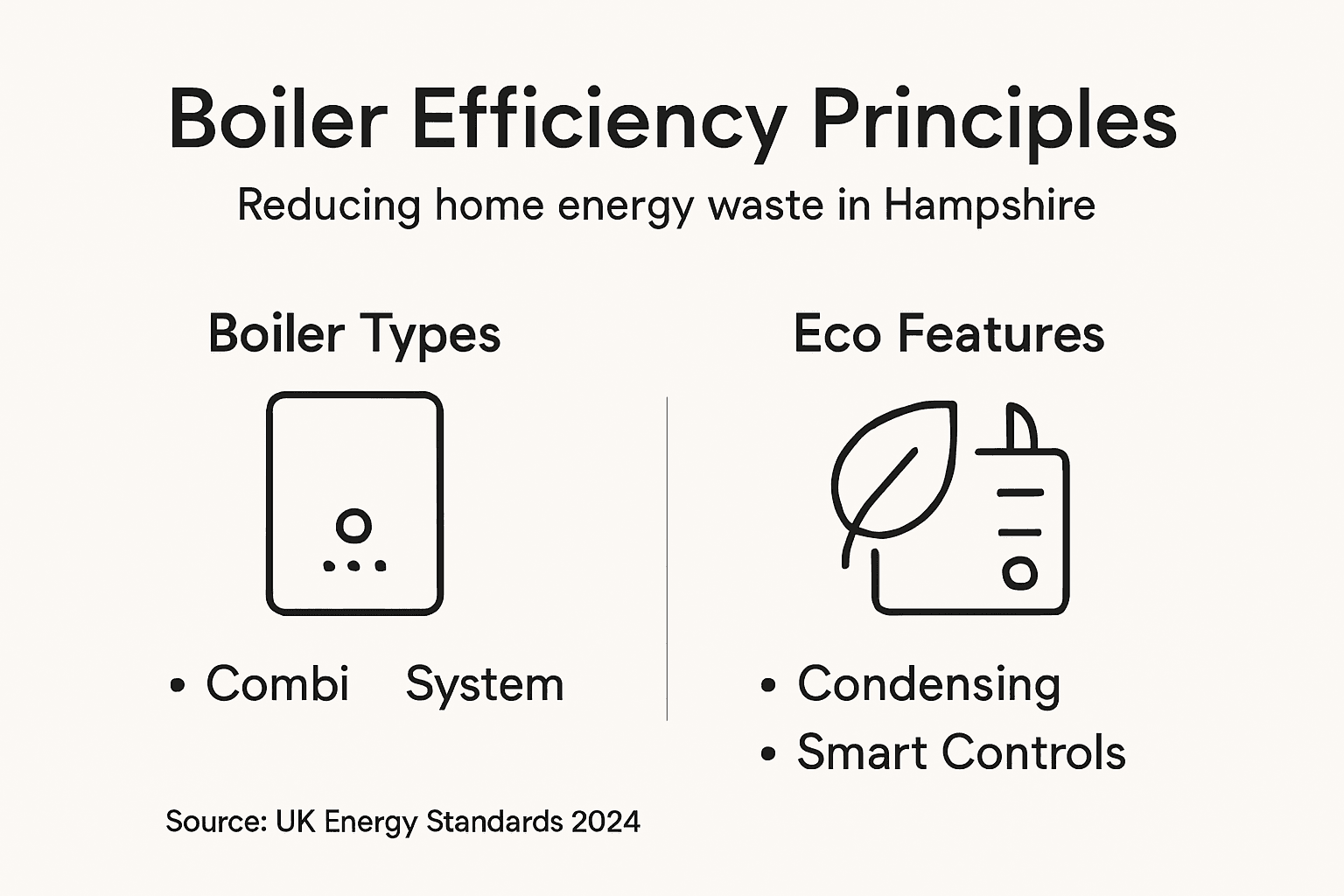 Boiler Efficiency Principles

Reducing home energy waste in Hampshire

Boiler Types

• Combi System

Eco Features

• Condensing
• Smart Controls

Source: UK Energy Standards 2024